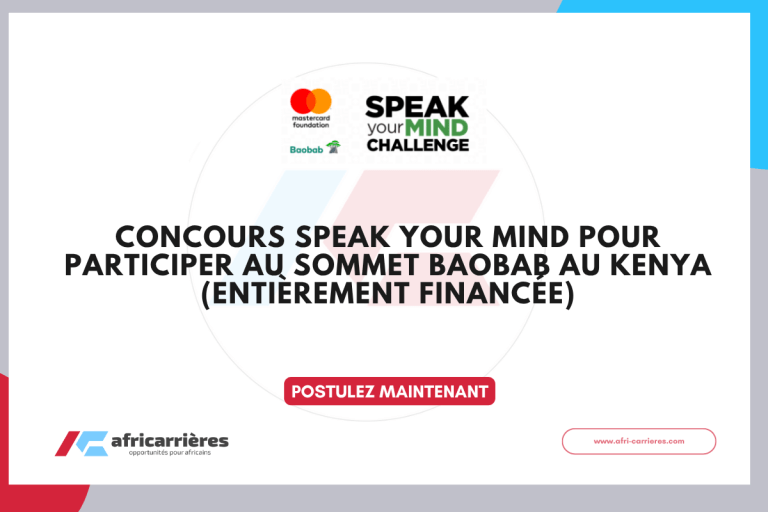 mastercard foundation

Baobab

SPEAK your MIND CHALLENGE

CONCOURS SPEAK YOUR MIND POUR PARTICIPER AU SOMMET BAOBAB AU KENYA (ENTIÈREMENT FINANCÉE)

POSTULEZ MAINTENANT

africarrières
opportunités pour africains

www.afri-carrieres.com